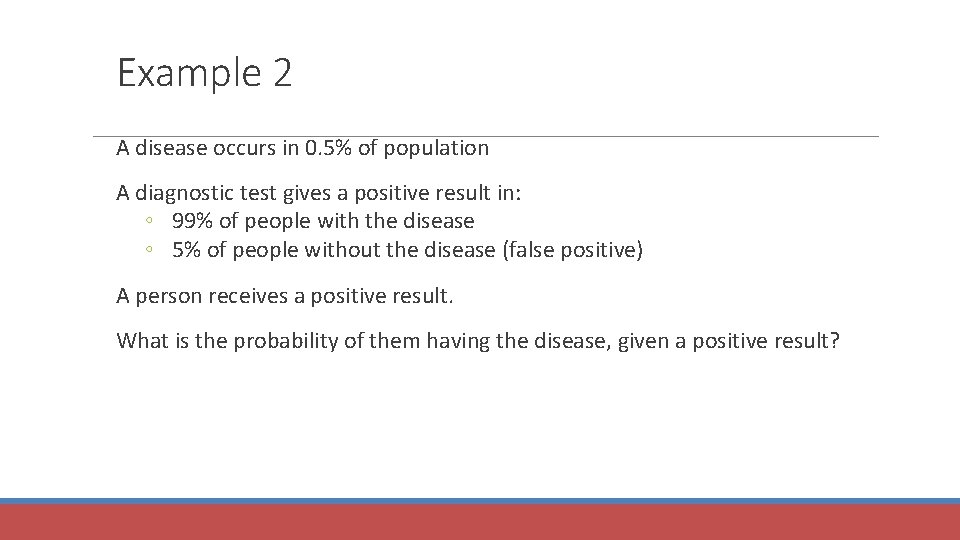 Example 2

A disease occurs in 0.5% of population

A diagnostic test gives a positive result in:
◦ 99% of people with the disease
◦ 5% of people without the disease (false positive)

A person receives a positive result.

What is the probability of them having the disease, given a positive result?